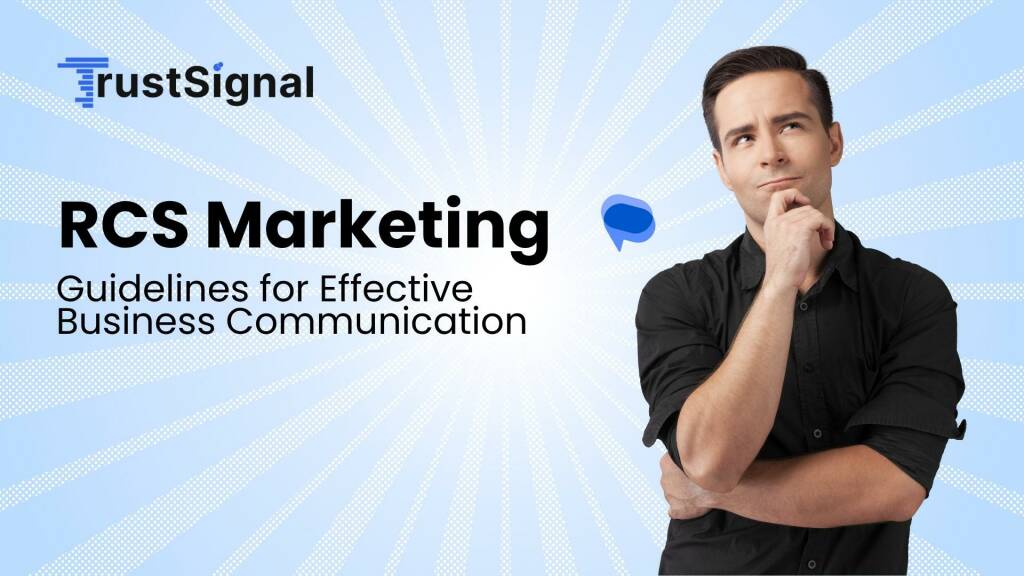 TrustSignal

RCS Marketing

Guidelines for Effective Business Communication